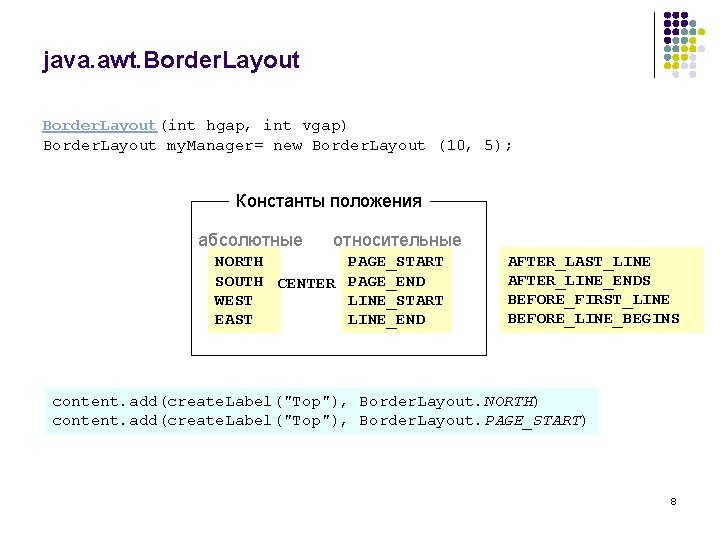 java.awt.BorderLayout

BorderLayout(int hgap, int vgap)
BorderLayout myManager= new BorderLayout (10, 5);

Константы положения

абсолютные

NORTH
SOUTH
WEST
EAST

CENTER

относительные

PAGE_START
PAGE_END
LINE_START
LINE_END

AFTER_LAST_LINE
AFTER_LINE_ENDS
BEFORE_FIRST_LINE
BEFORE_LINE_BEGINS

content.add(createLabel("Top"), BorderLayout.NORTH)
content.add(createLabel("Top"), BorderLayout.PAGE_START)

8